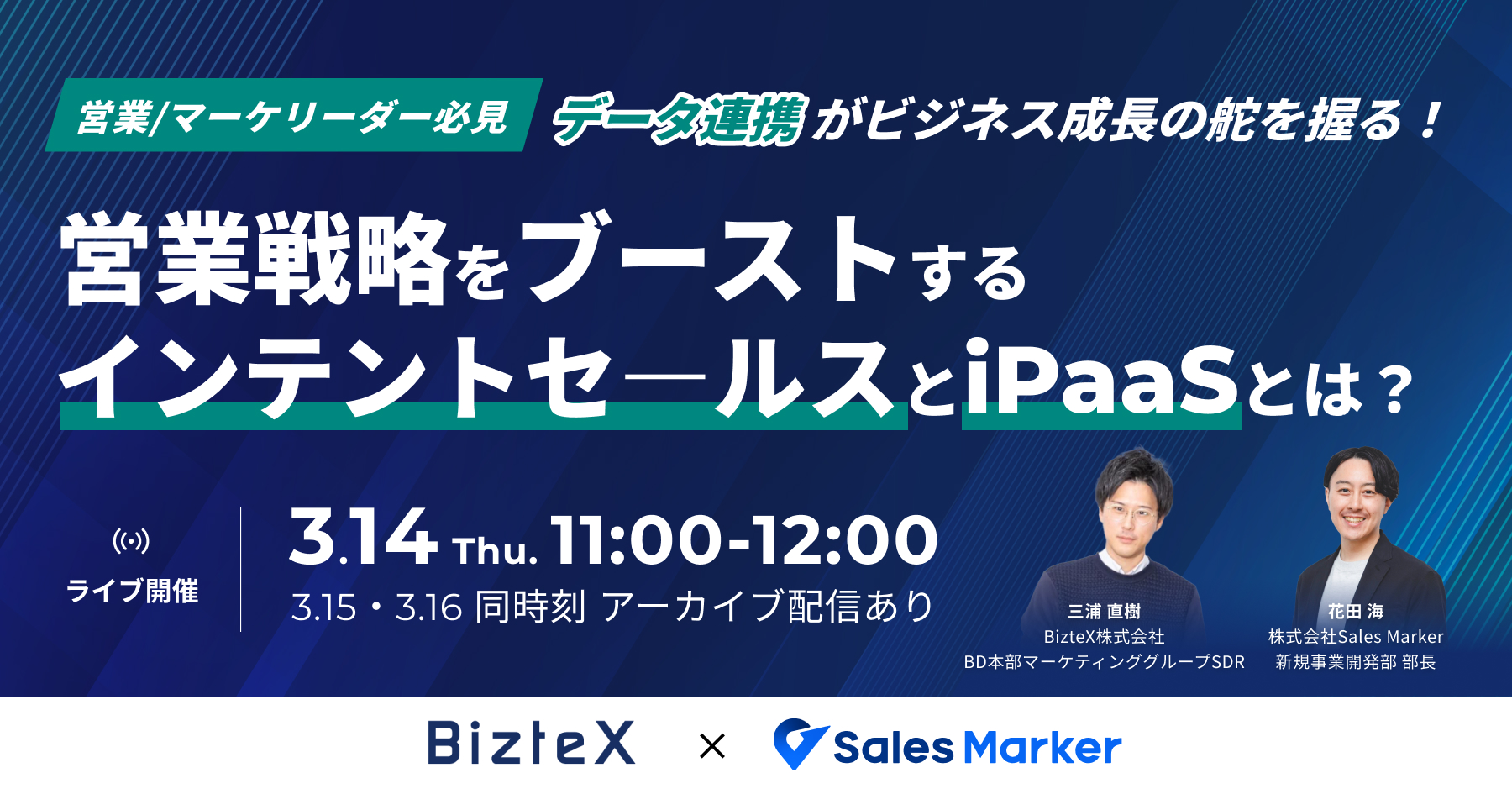 営業/マーケリーダー必見 データ連携がビジネス成長の舵を握る！

営業戦略をブーストする
インテントセールスとiPaaSとは？

ライブ開催

3.14 Thu. 11:00-12:00
3.15・3.16 同時刻 アーカイブ配信あり

三浦 直樹
BizteX株式会社
BD本部マーケティンググループSDR

花田 海
株式会社Sales Marker
新規事業開発部 部長

BizteX × Sales Marker